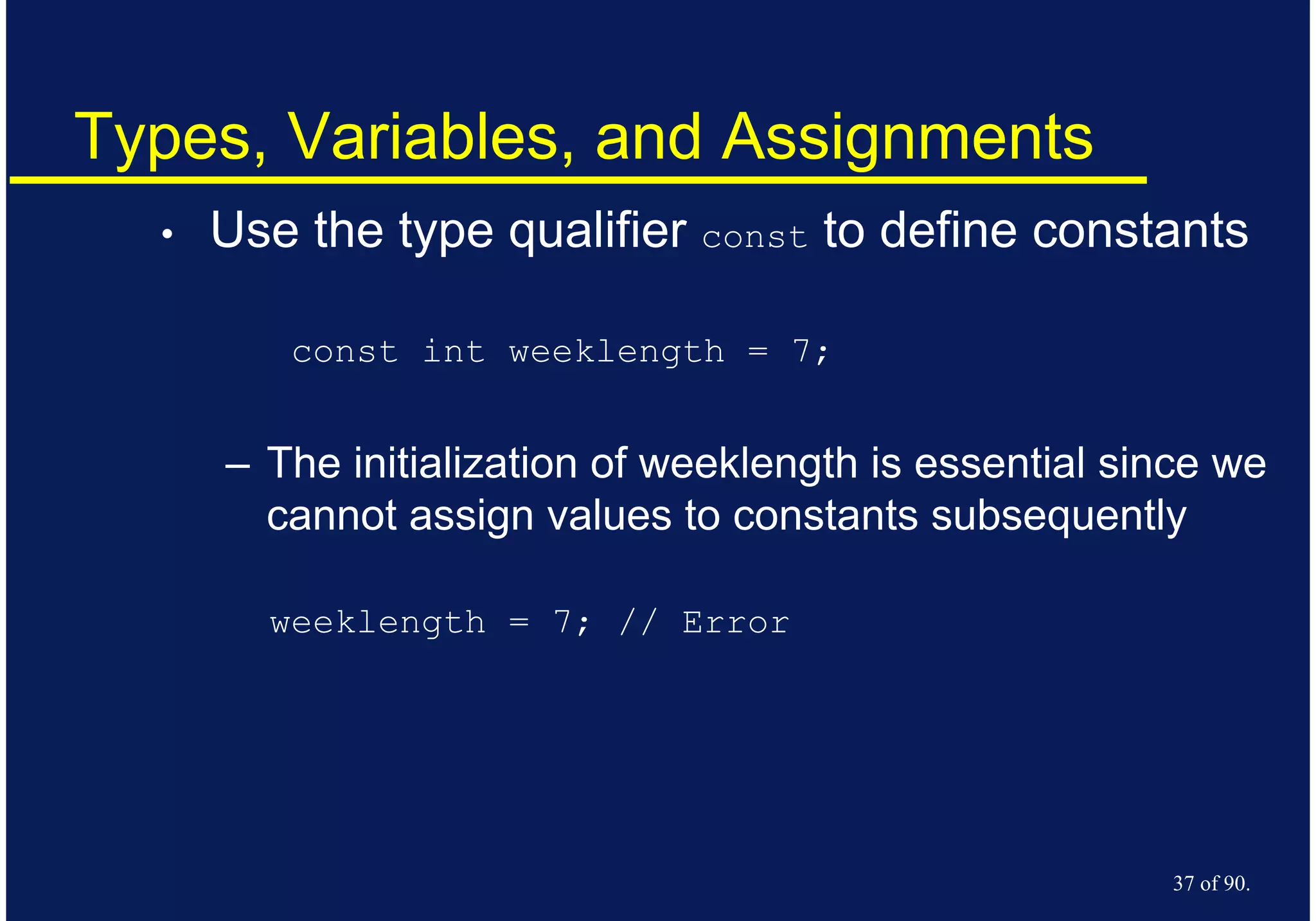 Types, Variables, and Assignments

• Use the type qualifier const to define constants

const int weeklength = 7;

– The initialization of weeklength is essential since we cannot assign values to constants subsequently

weeklength = 7; // Error

37 of 90.